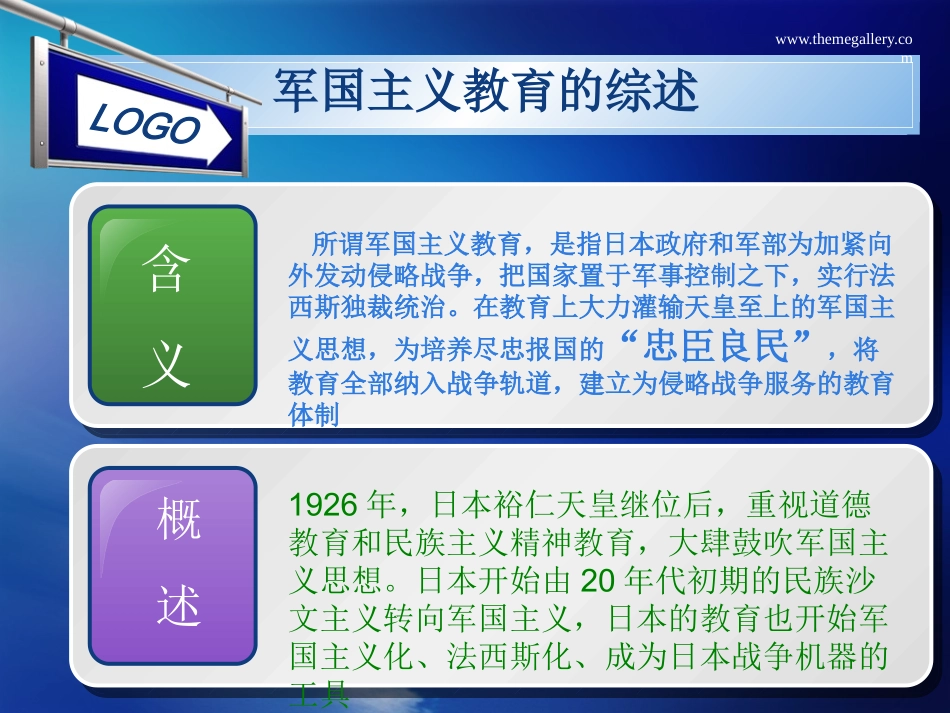 www.themegallery.com

LOGO

军国主义教育的综述

含义

所谓军国主义教育，是指日本政府和军部为加紧向外发动侵略战争，把国家置于军事控制之下，实行法西斯独裁统治。在教育上大力灌输天皇至上的军国主义思想，为培养尽忠报国的“忠臣良民”，将教育全部纳入战争轨道，建立为侵略战争服务的教育体制

概述

1926 年，日本裕仁天皇继位后，重视道德教育和民族主义精神教育，大肆鼓吹军国主义思想。日本开始由 20 年代初期的民族沙文主义转向军国主义，日本的教育也开始军国主义化、法西斯化、成为日本战争机器的工具